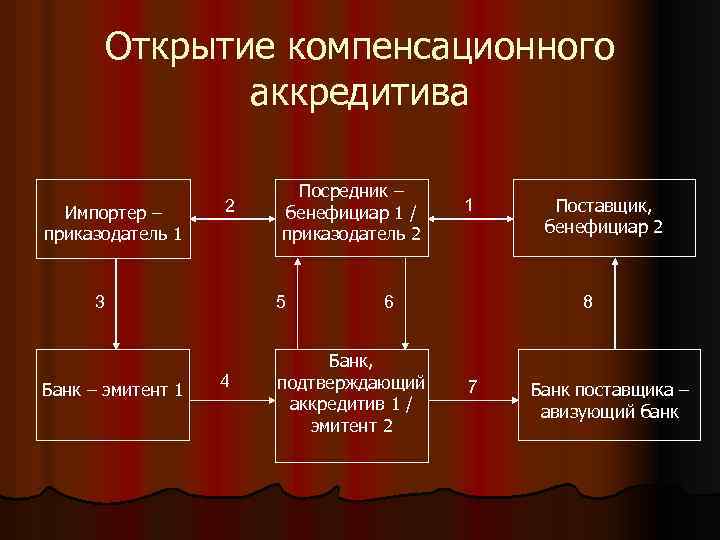 Открытие компенсационного аккредитива

Импортер – приказодатель 1

2

Посредник – бенефициар 1 / приказодатель 2

1

Поставщик, бенефициар 2

3

5

6

8

Банк – эмитент 1

4

Банк, подтверждающий аккредитив 1 / эмитент 2

7

Банк поставщика – авизующий банк